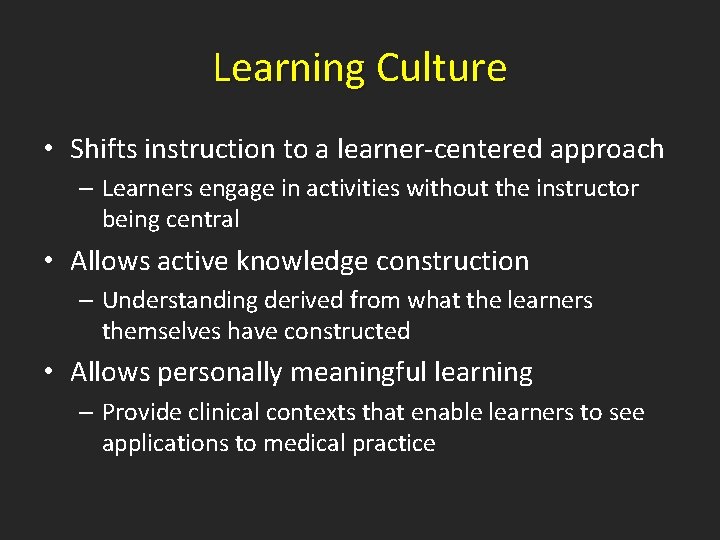 Learning Culture

• Shifts instruction to a learner-centered approach
– Learners engage in activities without the instructor being central

• Allows active knowledge construction
– Understanding derived from what the learners themselves have constructed

• Allows personally meaningful learning
– Provide clinical contexts that enable learners to see applications to medical practice